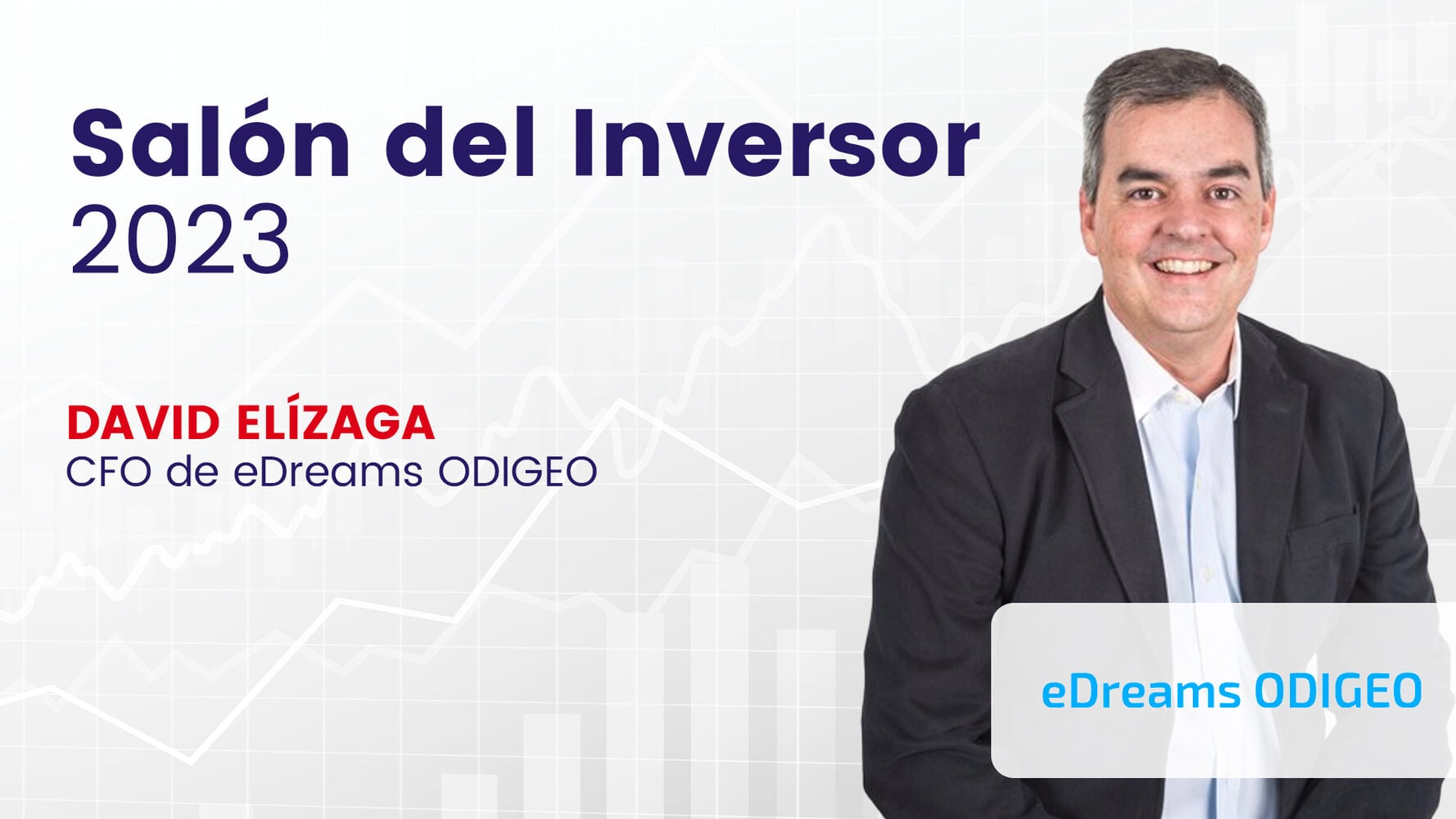 Salón del Inversor
2023

DAVID ELÍZAGA
CFO de eDreams ODIGEO

eDreams ODIGEO